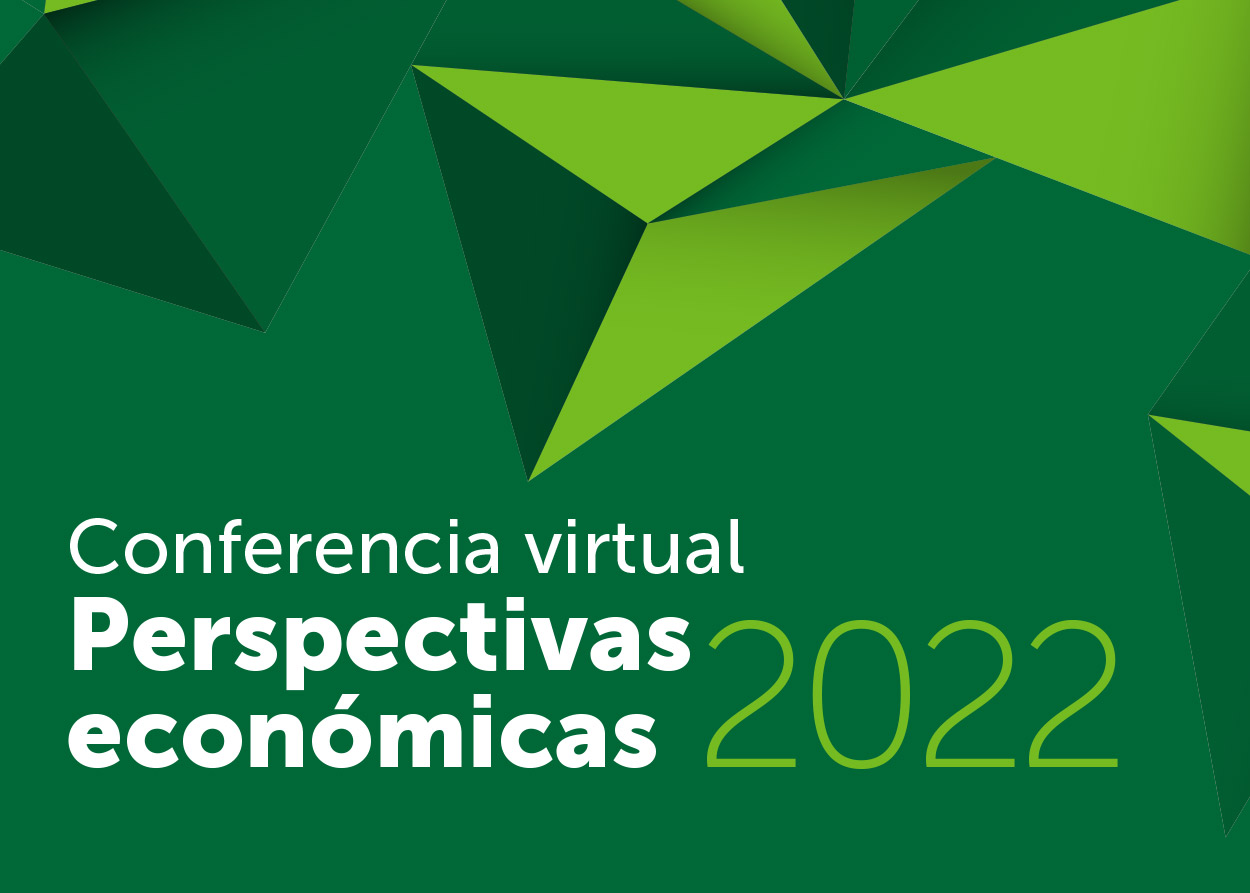 Conferencia virtual
Perspectivas económicas 2022